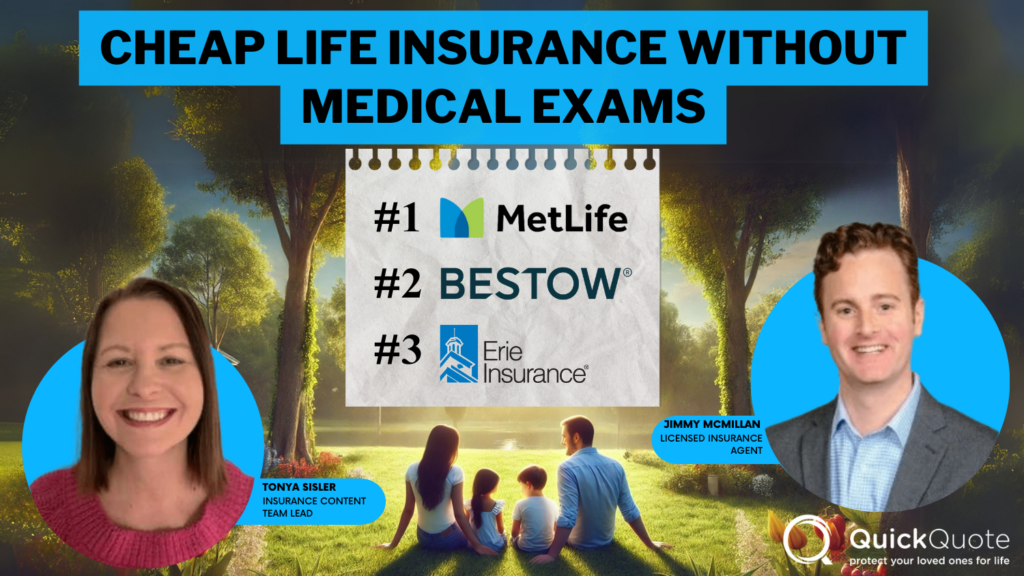 CHEAP LIFE INSURANCE WITHOUT MEDICAL EXAMS

#1 MetLife

#2 BESTOW®

#3 Erie Insurance®

TONYA SISLER
INSURANCE CONTENT TEAM LEAD

JIMMY MCMILLAN
LICENSED INSURANCE AGENT

QuickQuote
protect your loved ones for life